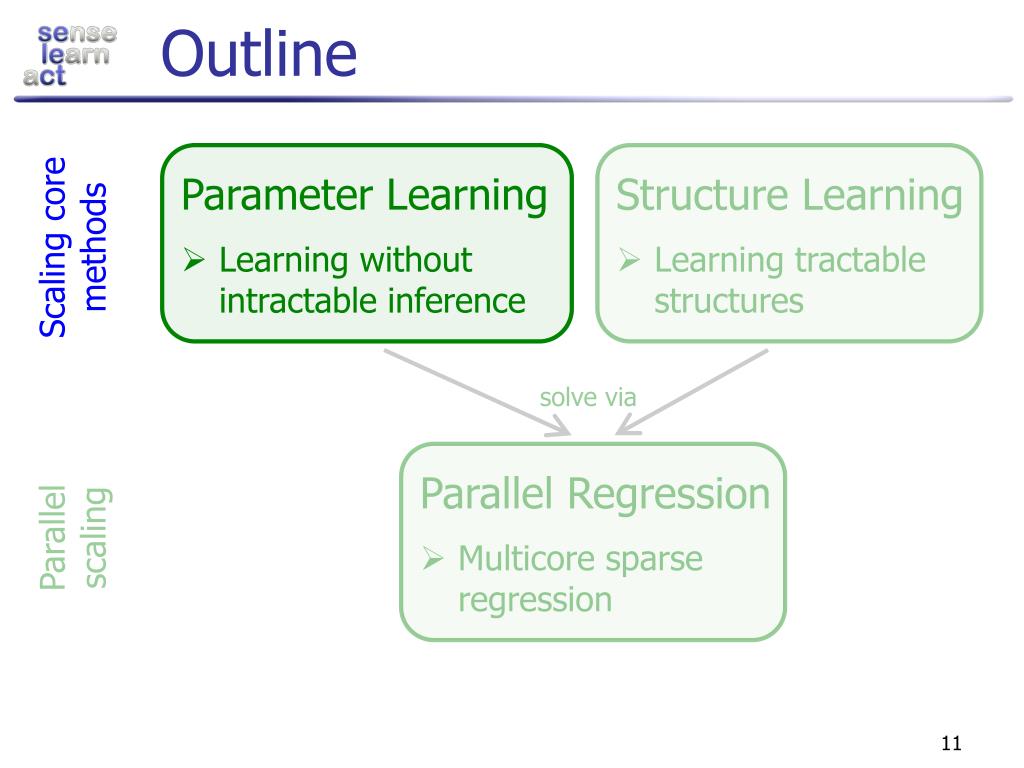 sense
learn
act

Outline

Scaling core methods

Parameter Learning
➢ Learning without intractable inference

Structure Learning
➢ Learning tractable structures

solve via

Parallel scaling

Parallel Regression
➢ Multicore sparse regression

11